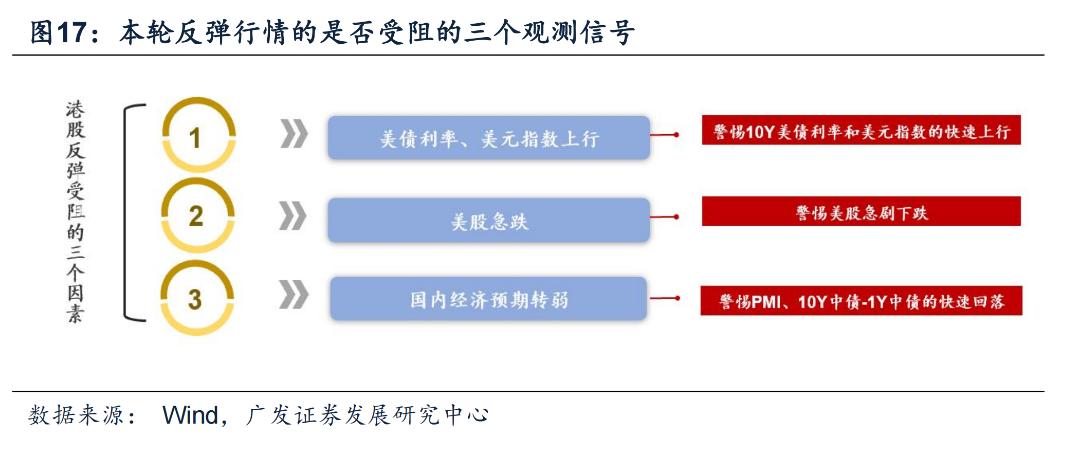 图17：本轮反弹行情的是否受阻的三个观测信号

港股反弹受阻的三个因素

1
美债利率、美元指数上行
警惕10Y美债利率和美元指数的快速上行

2
美股急跌
警惕美股急剧下跌

3
国内经济预期转弱
警惕PMI、10Y中债-1Y中债的快速回落

数据来源： Wind，广发证券发展研究中心